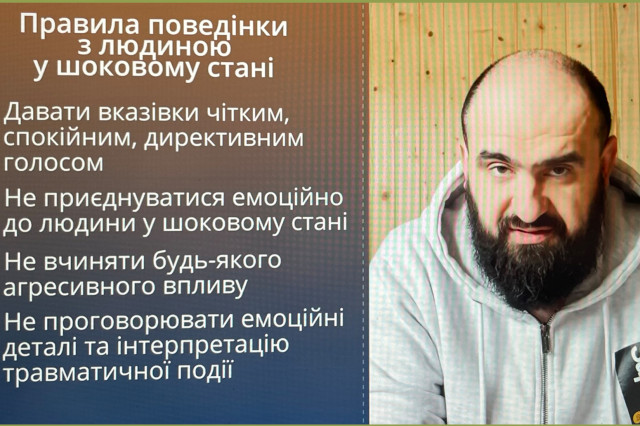 Правила поведінки з людиною у шоковому стані

Давати вказівки чітким, спокійним, директивним голосом

Не приєднуватися емоційно до людини у шоковому стані

Не вчиняти будь-якого агресивного впливу

Не проговорювати емоційні деталі та інтерпретацію травматичної події